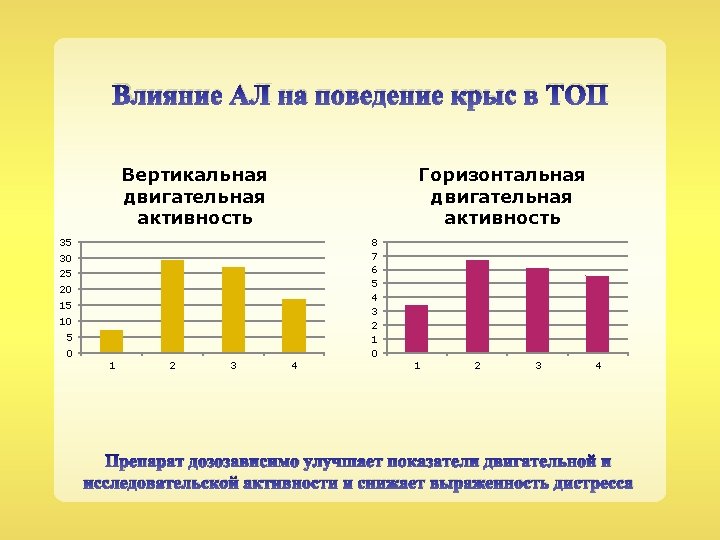 Влияние АЛ на поведение крыс в ТОП

Вертикальная двигательная активность

35
30
25
20
15
10
5
0

1 2 3 4

Горизонтальная двигательная активность

8
7
6
5
4
3
2
1
0

1 2 3 4

Препарат дозозависимо улучшает показатели двигательной и исследовательской активности и снижает выраженность дистресса